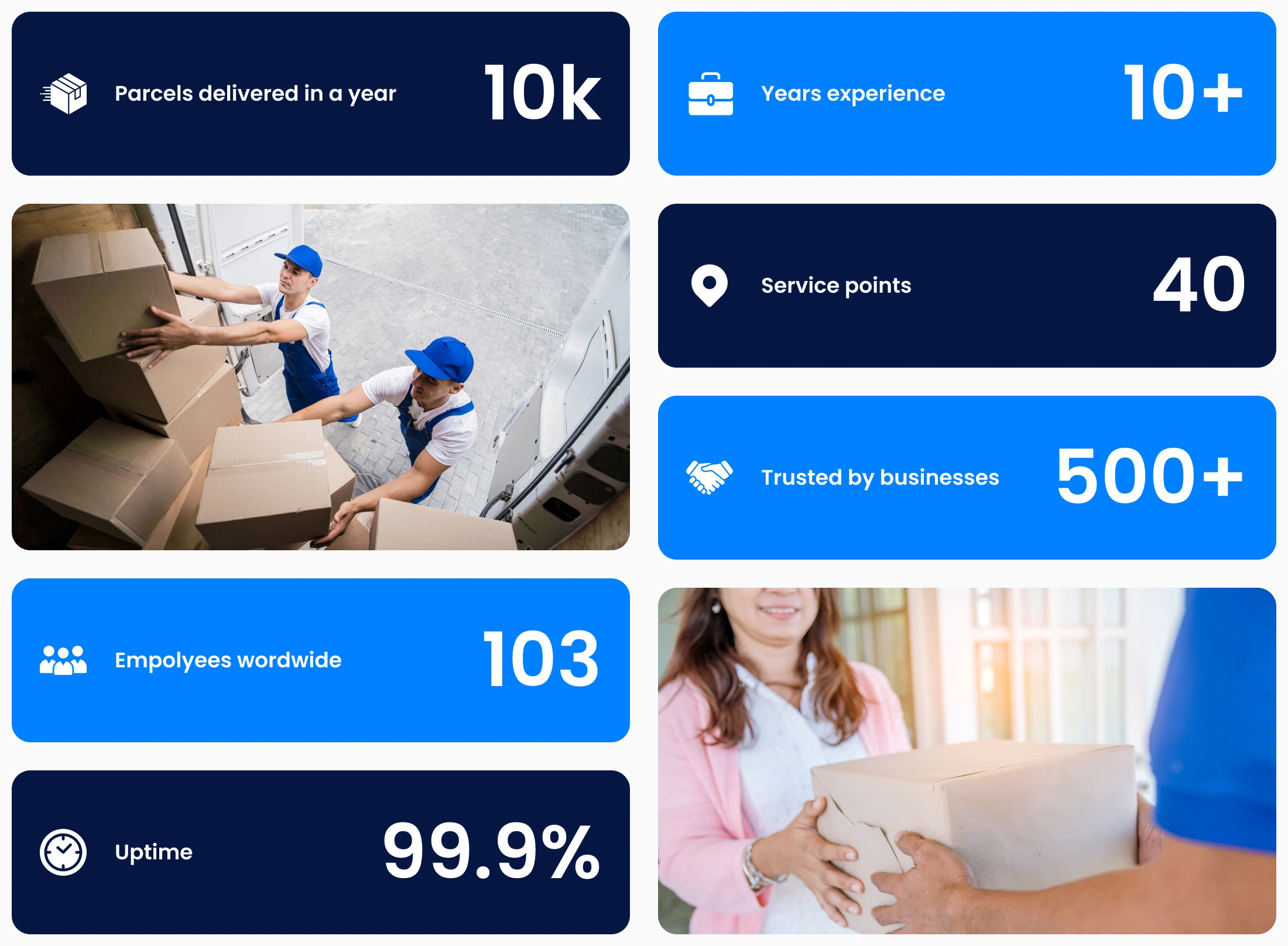 Parcels delivered in a year
10k

Empolyees wordwide
103

Uptime
99.9%

Years experience
10+

Service points
40

Trusted by businesses
500+